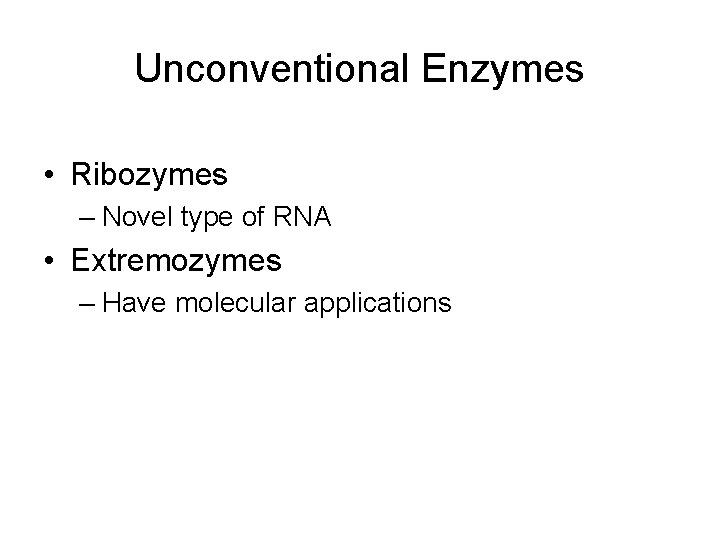 Unconventional Enzymes

• Ribozymes
– Novel type of RNA
• Extremozymes
– Have molecular applications